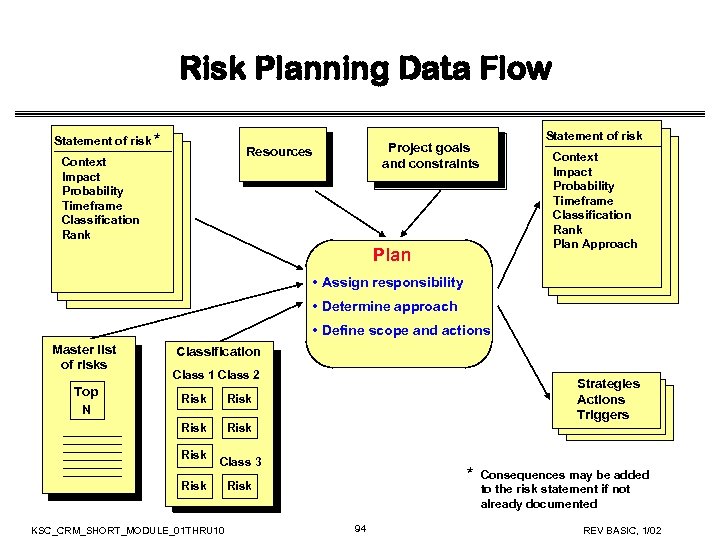 Risk Planning Data Flow

Statement of risk *
Context
Impact
Probability
Timeframe
Classification
Rank

Resources

Project goals and constraints

Statement of risk
Context
Impact
Probability
Timeframe
Classification
Rank
Plan Approach

Plan
• Assign responsibility
• Determine approach
• Define scope and actions

Master list of risks
Top N

Classification
Class 1 Class 2
Risk Risk
Risk Risk
Risk Class 3
Risk Risk

Strategies
Actions
Triggers

* Consequences may be added to the risk statement if not already documented

KSC_CRM_SHORT_MODULE_01THRU10
94
REV BASIC, 1/02